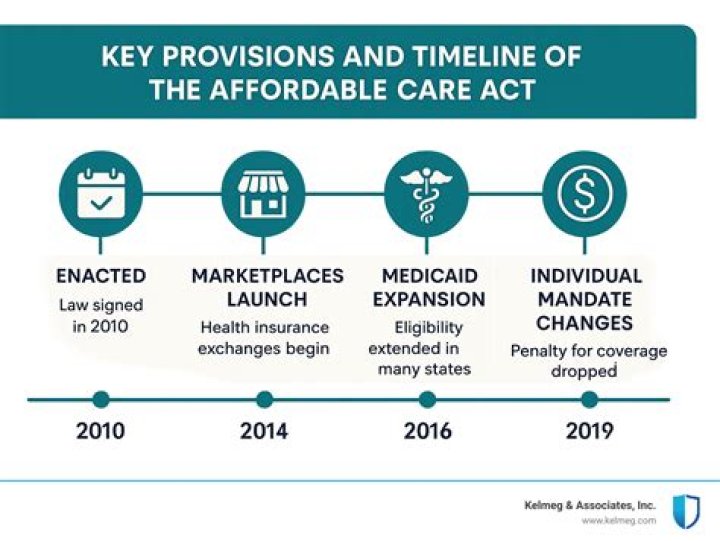 KEY PROVISIONS AND TIMELINE OF THE AFFORDABLE CARE ACT

ENACTED
Law signed in 2010

MARKETPLACES LAUNCH
Health insurance exchanges begin

MEDICAID EXPANSION
Eligibility extended in many states

INDIVIDUAL MANDATE CHANGES
Penalty for coverage dropped

2010

2014

2016

2019

Kelmeg & Associates, Inc.
www.kelmeg.com